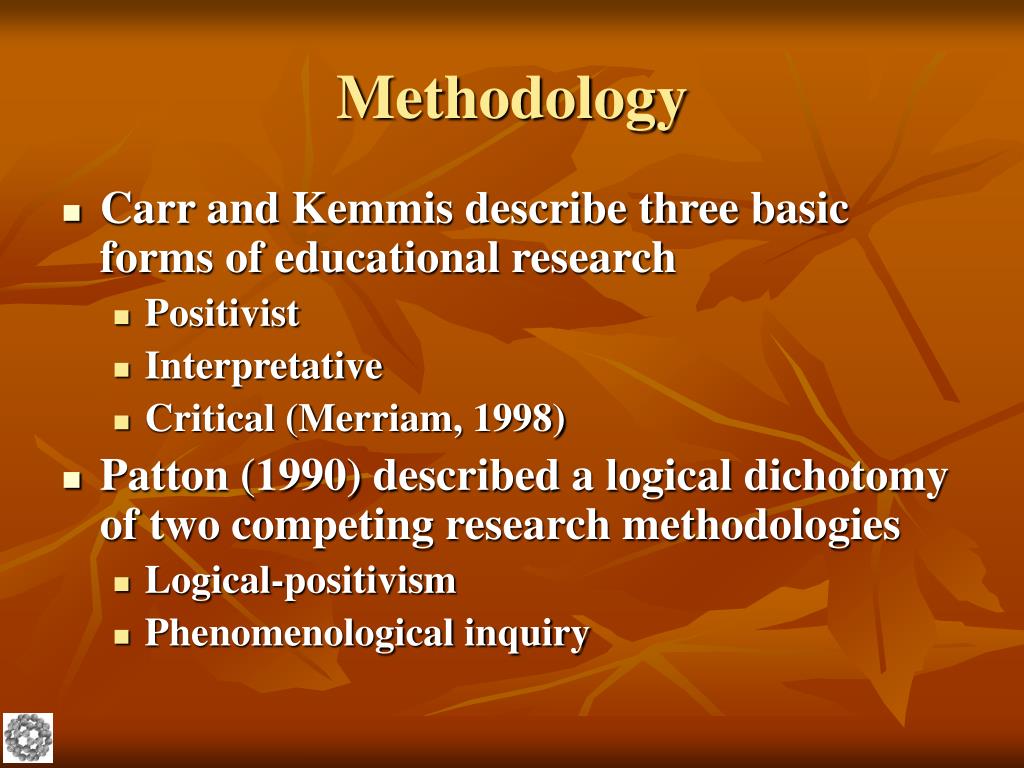 Methodology

- Carr and Kemmis describe three basic forms of educational research
  - Positivist
  - Interpretative
  - Critical (Merriam, 1998)
- Patton (1990) described a logical dichotomy of two competing research methodologies
  - Logical-positivism
  - Phenomenological inquiry